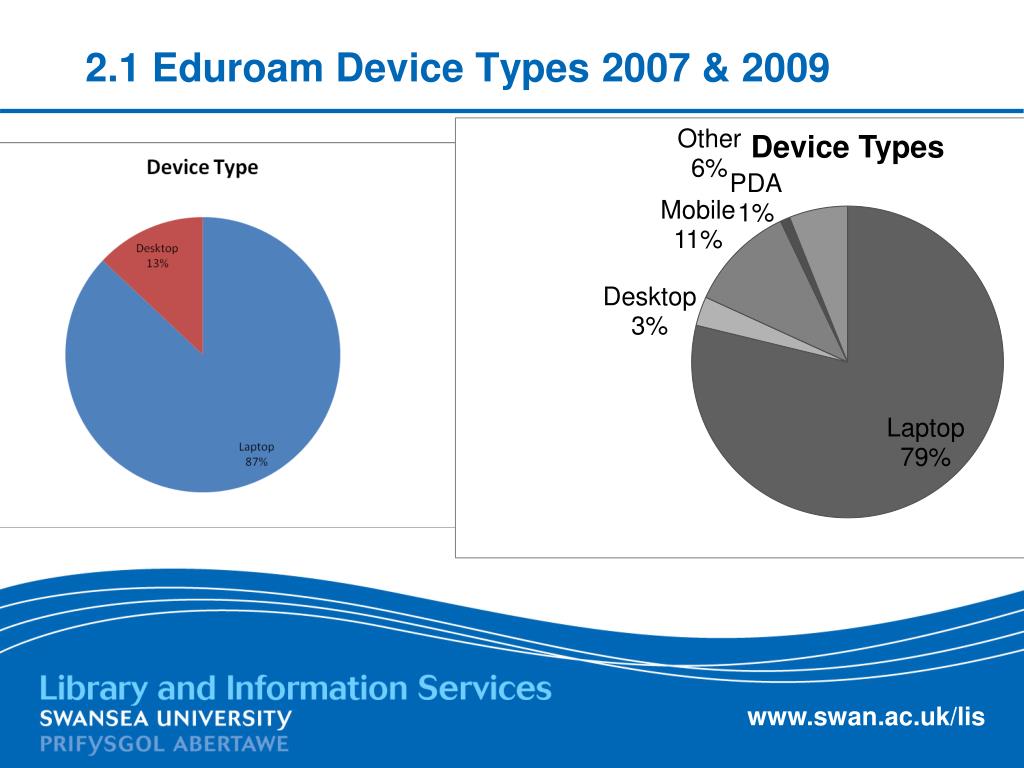 2.1 Eduroam Device Types 2007 & 2009

Device Type

Desktop
13%

Laptop
87%

Device Types

Other
6%

PDA
1%

Mobile
11%

Desktop
3%

Laptop
79%

Library and Information Services
SWANSEA UNIVERSITY
PRIFYSGOL ABERTAWE

www.swan.ac.uk/lis